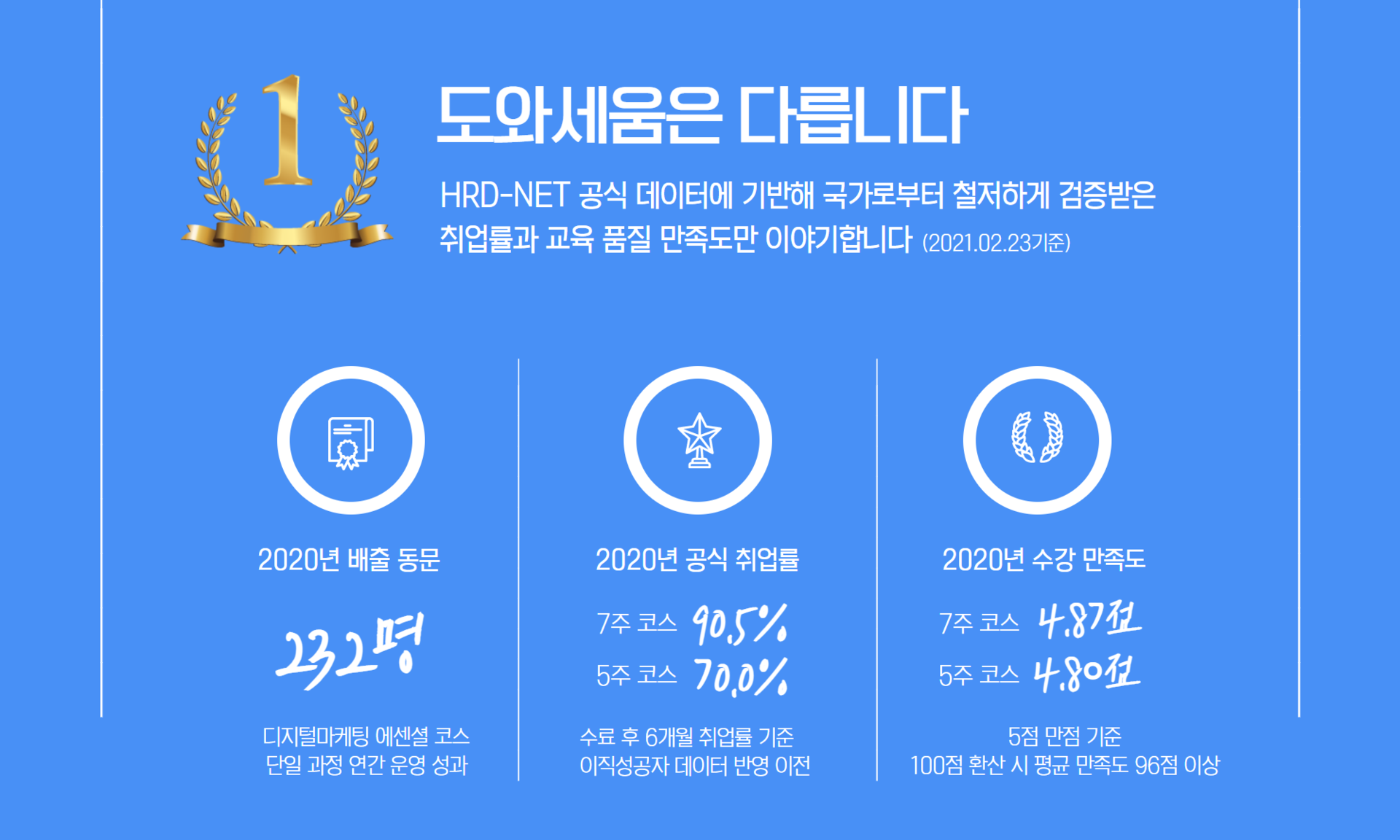 1

도와세움은 다릅니다

HRD-NET 공식 데이터에 기반해 국가로부터 철저하게 검증받은 취업률과 교육 품질 만족도만 이야기합니다 (2021.02.23기준)

2020년 배출 동문

232명

디지털마케팅 에센셜 코스
단일 과정 연간 운영 성과

2020년 공식 취업률

7주 코스 90.5%
5주 코스 70.0%

수료 후 6개월 취업률 기준
이직성공자 데이터 반영 이전

2020년 수강 만족도

7주 코스 4.87점
5주 코스 4.80점

5점 만점 기준
100점 환산 시 평균 만족도 96점 이상